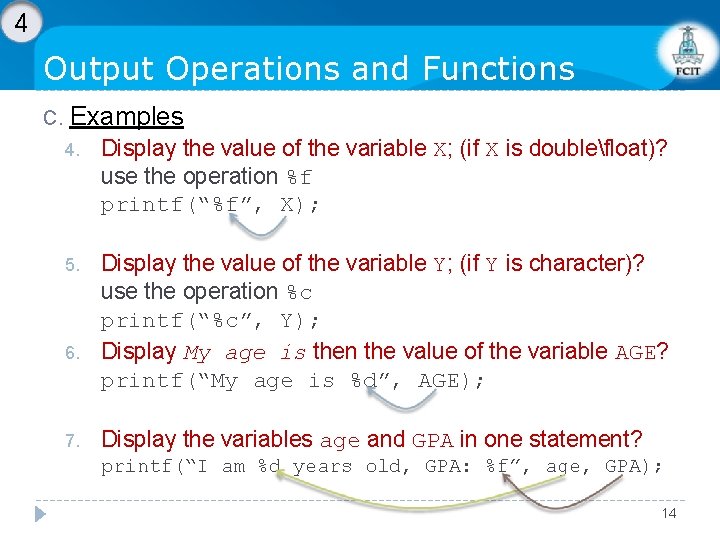 4

Output Operations and Functions

FCIT

C. Examples

4. Display the value of the variable X; (if X is double\float)? use the operation %f
printf(“%f”, X);

5. Display the value of the variable Y; (if Y is character)? use the operation %c
printf(“%c”, Y);

6. Display My age is then the value of the variable AGE?
printf(“My age is %d”, AGE);

7. Display the variables age and GPA in one statement?
printf(“I am %d years old, GPA: %f”, age, GPA);

14